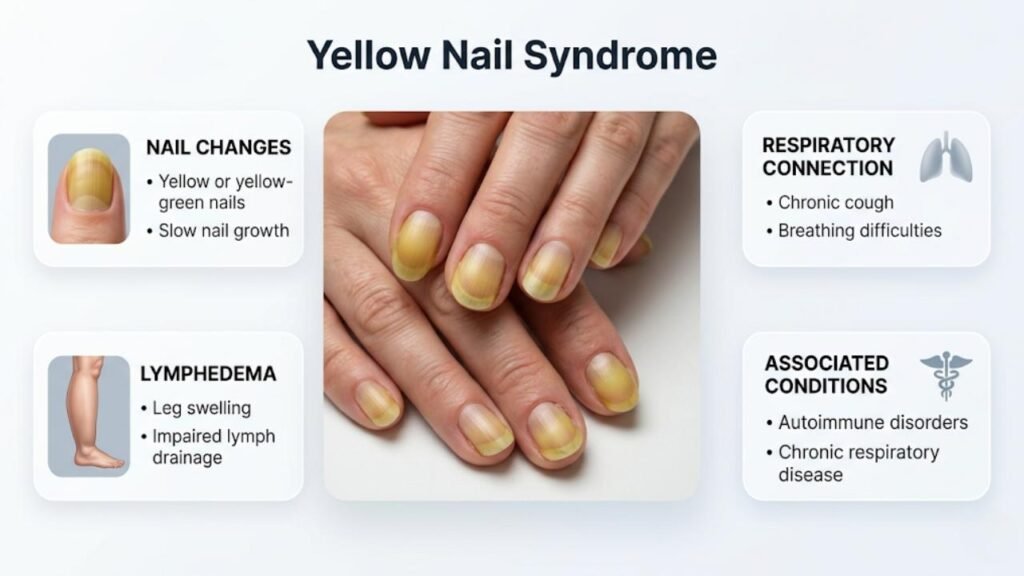 Yellow Nail Syndrome

NAIL CHANGES
• Yellow or yellow-green nails
• Slow nail growth

LYMPHEDEMA
• Leg swelling
• Impaired lymph drainage

RESPIRATORY CONNECTION
• Chronic cough
• Breathing difficulties

ASSOCIATED CONDITIONS
• Autoimmune disorders
• Chronic respiratory disease